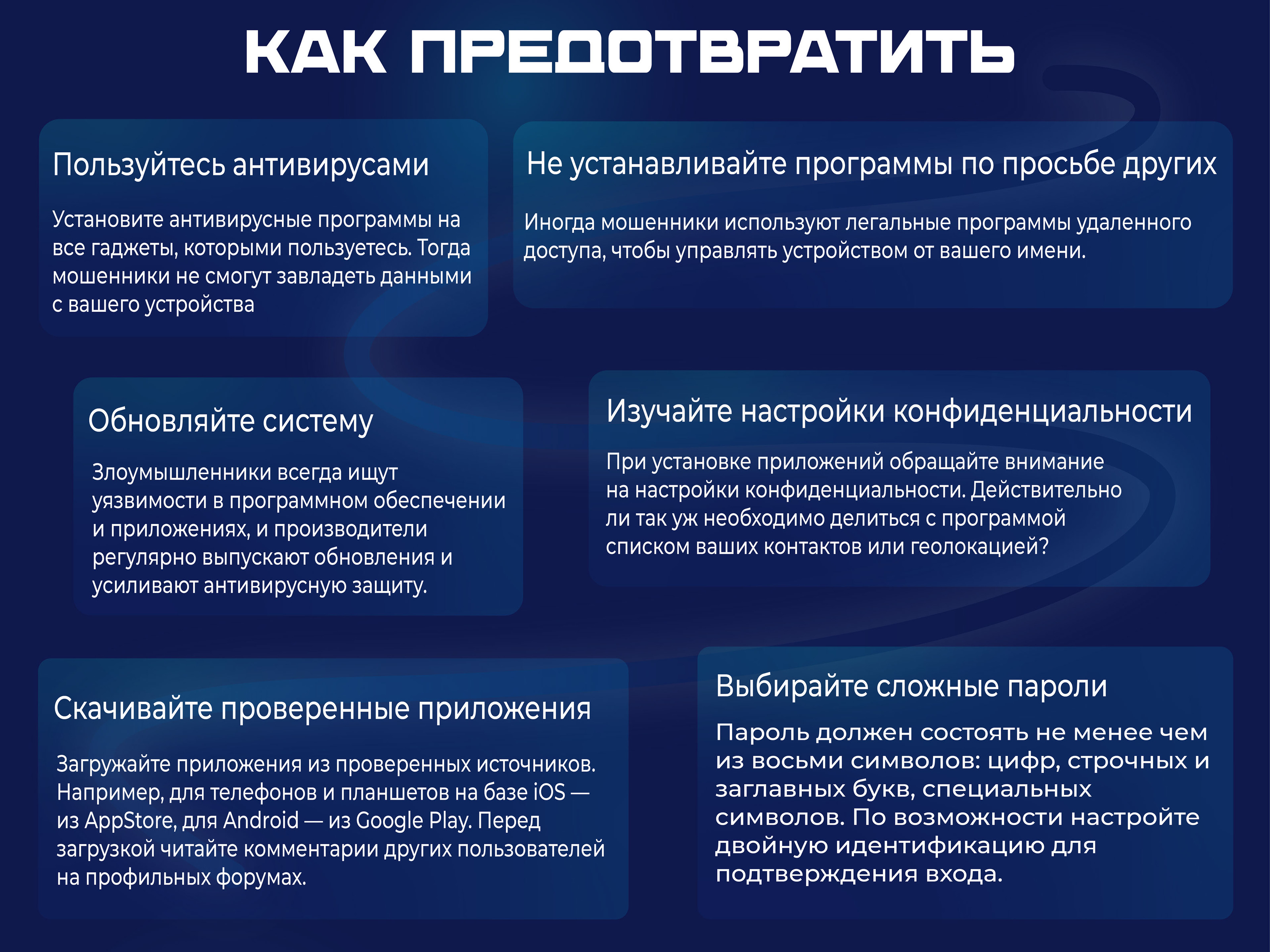 КАК ПРЕДОТВРАТИТЬ

Пользуйтесь антивирусами

Установите антивирусные программы на все гаджеты, которыми пользуетесь. Тогда мошенники не смогут завладеть данными с вашего устройства

Не устанавливайте программы по просьбе других

Иногда мошенники используют легальные программы удаленного доступа, чтобы управлять устройством от вашего имени.

Обновляйте систему

Злоумышленники всегда ищут уязвимости в программном обеспечении и приложениях, и производители регулярно выпускают обновления и усиливают антивирусную защиту.

Изучайте настройки конфиденциальности

При установке приложений обращайте внимание на настройки конфиденциальности. Действительно ли так уж необходимо делиться с программой списком ваших контактов или геолокацией?

Скачивайте проверенные приложения

Загружайте приложения из проверенных источников. Например, для телефонов и планшетов на базе iOS — из AppStore, для Android — из Google Play. Перед загрузкой читайте комментарии других пользователей на профильных форумах.

Выбирайте сложные пароли

Пароль должен состоять не менее чем из восьми символов: цифр, строчных и заглавных букв, специальных символов. По возможности настройте двойную идентификацию для подтверждения входа.